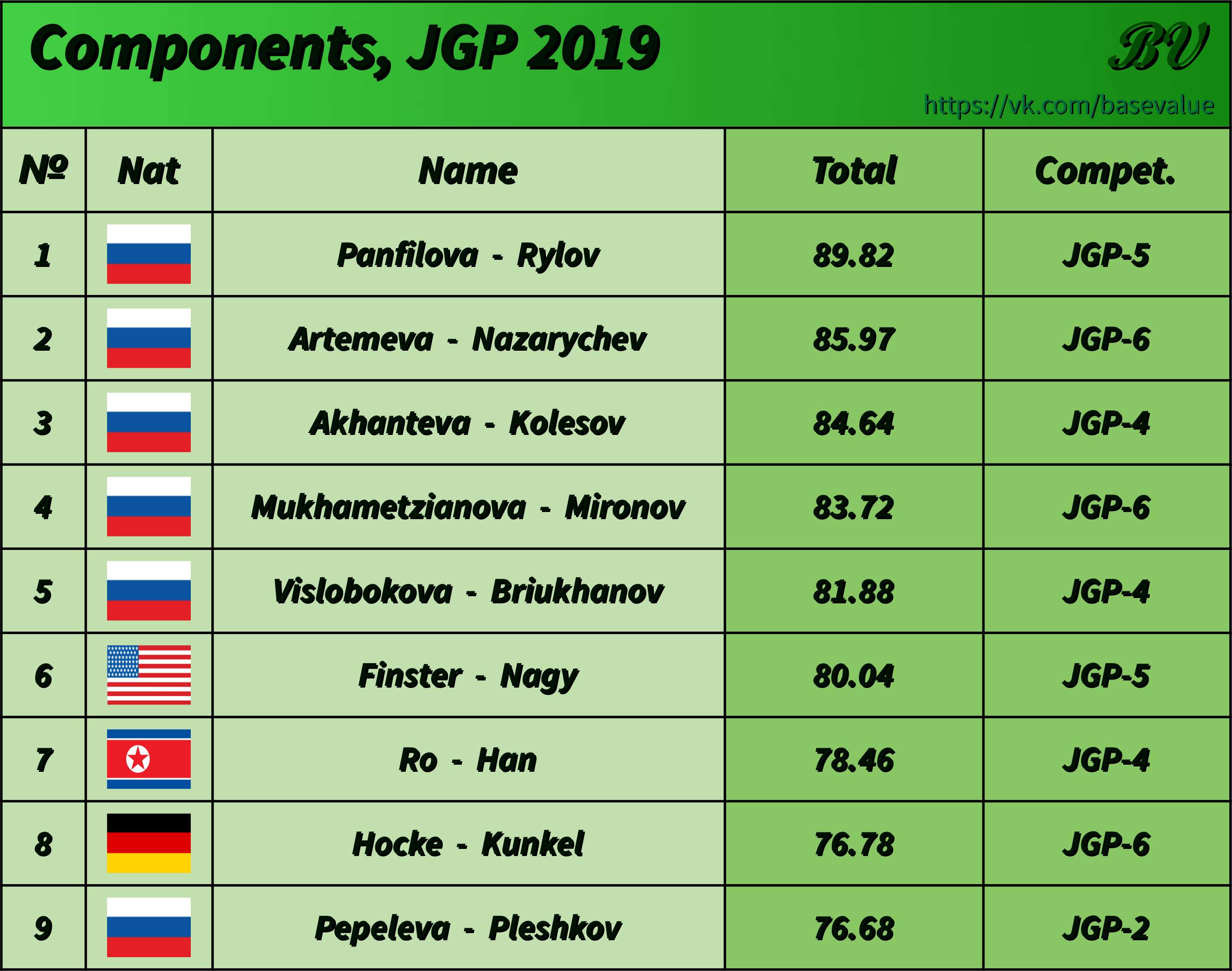 Components, JGP 2019

BV

https://vk.com/basevalue

| № | Nat | Name | Total | Compet. |
|---|---|---|---|---|
| 1 | | Panfilova - Rylov | 89.82 | JGP-5 |
| 2 | | Artemeva - Nazarychev | 85.97 | JGP-6 |
| 3 | | Akhanteva - Kolesov | 84.64 | JGP-4 |
| 4 | | Mukhametzianova - Mironov | 83.72 | JGP-6 |
| 5 | | Vislobokova - Briukhanov | 81.88 | JGP-4 |
| 6 | | Finster - Nagy | 80.04 | JGP-5 |
| 7 | | Ro - Han | 78.46 | JGP-4 |
| 8 | | Hocke - Kunkel | 76.78 | JGP-6 |
| 9 | | Pepeleva - Pleshkov | 76.68 | JGP-2 |